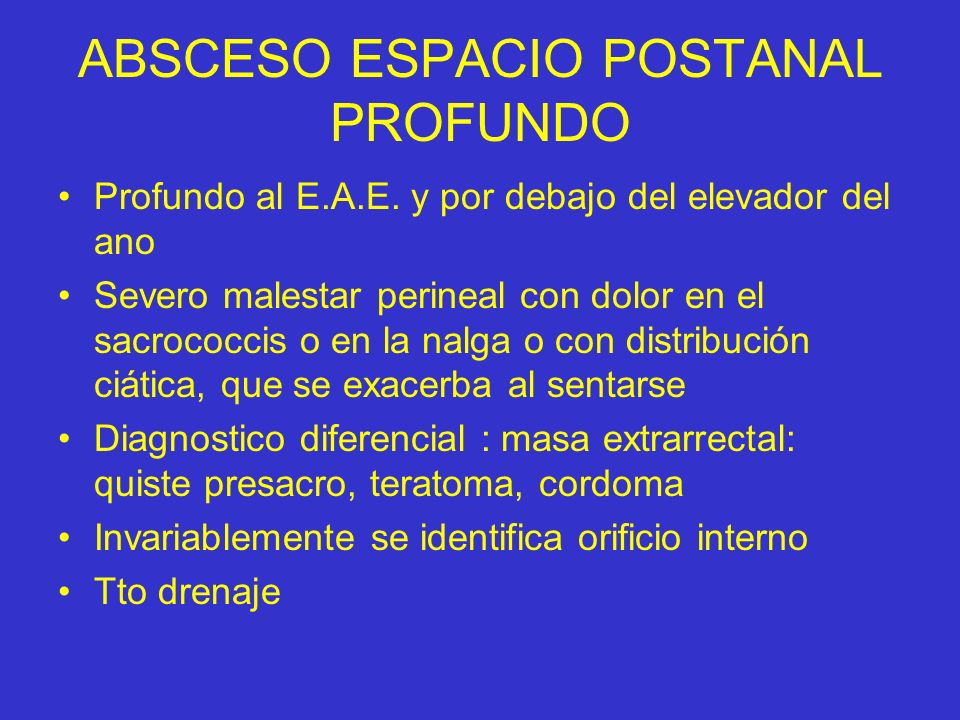 ABSCESO ESPACIO POSTANAL PROFUNDO

• Profundo al E.A.E. y por debajo del elevador del ano
• Severo malestar perineal con dolor en el sacrococcis o en la nalga o con distribución ciática, que se exacerba al sentarse
• Diagnostico diferencial : masa extrarrectal: quiste presacro, teratoma, cordoma
• Invariablemente se identifica orificio interno
• Tto drenaje